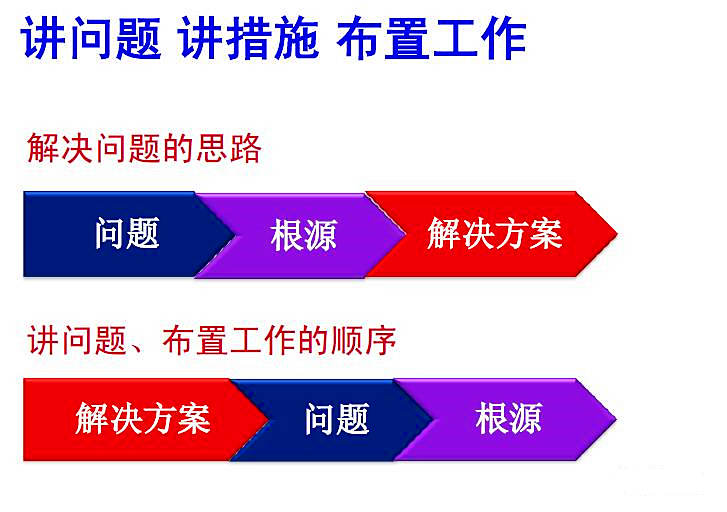 讲问题 讲措施 布置工作

解决问题的思路

问题 根源 解决方案

讲问题、布置工作的顺序

解决方案 问题 根源